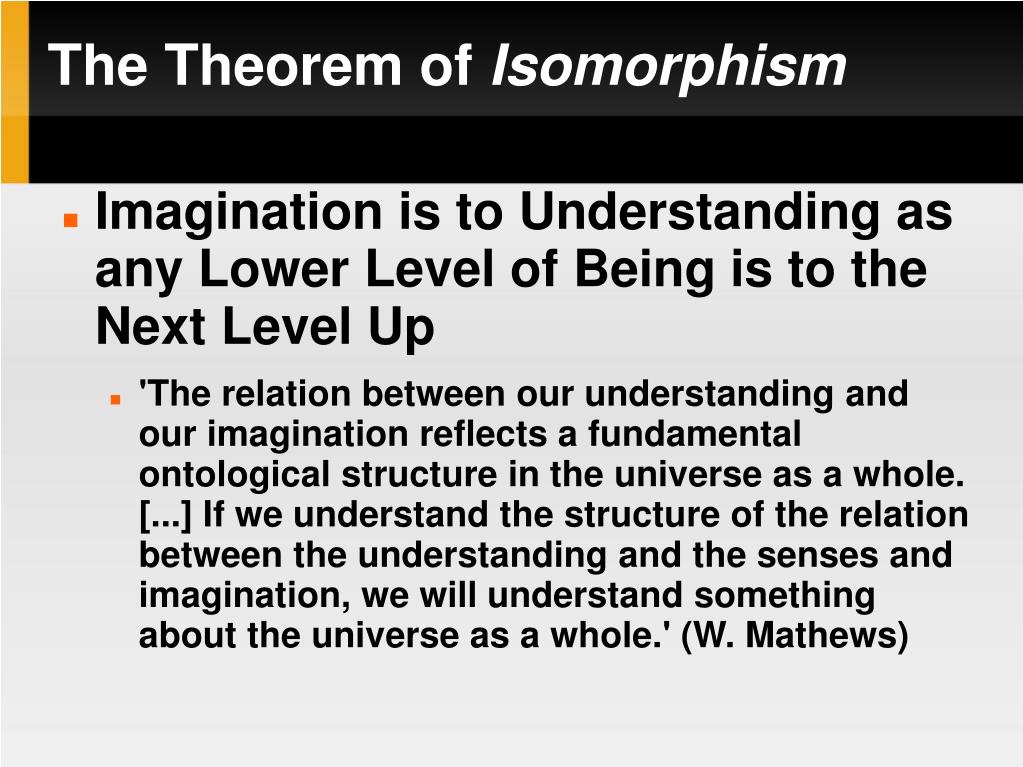 The Theorem of Isomorphism

Imagination is to Understanding as any Lower Level of Being is to the Next Level Up

'The relation between our understanding and our imagination reflects a fundamental ontological structure in the universe as a whole. [...] If we understand the structure of the relation between the understanding and the senses and imagination, we will understand something about the universe as a whole.' (W. Mathews)